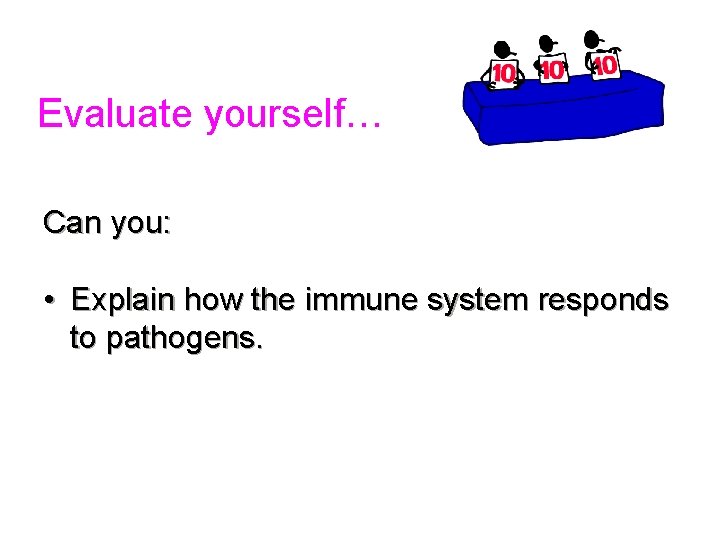 Evaluate yourself…

10 10 10

Can you:

• Explain how the immune system responds to pathogens.